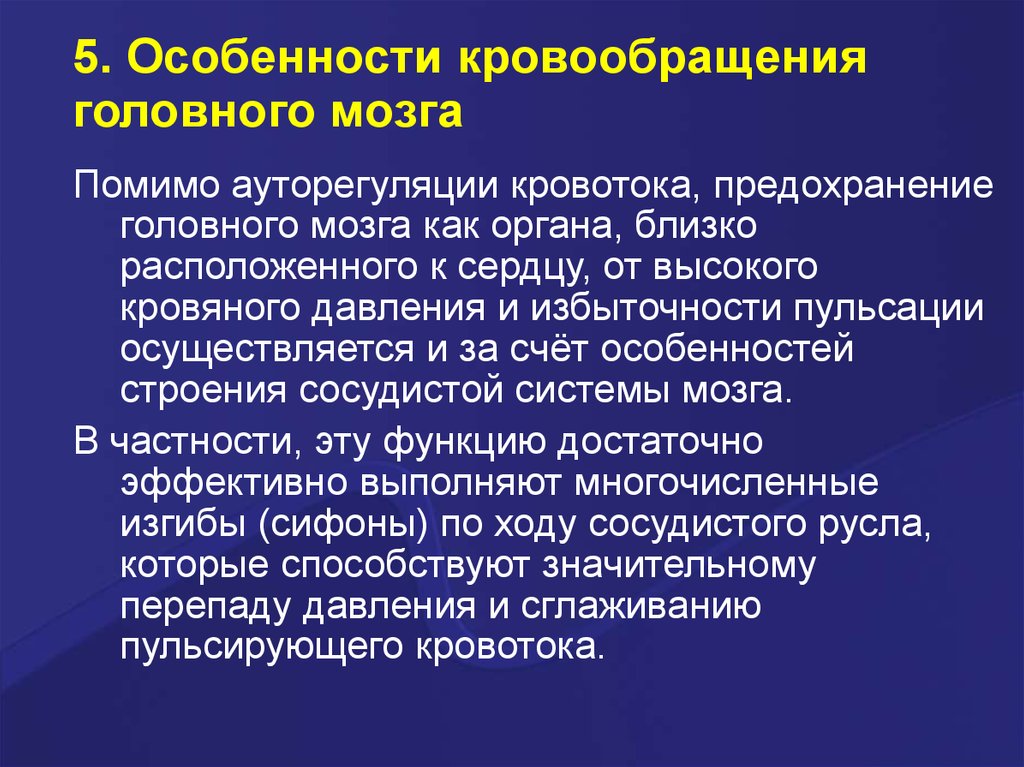 5. Особенности кровообращения головного мозга

Помимо ауторегуляции кровотока, предохранение головного мозга как органа, близко расположенного к сердцу, от высокого кровяного давления и избыточности пульсации осуществляется и за счёт особенностей строения сосудистой системы мозга.

В частности, эту функцию достаточно эффективно выполняют многочисленные изгибы (сифоны) по ходу сосудистого русла, которые способствуют значительному перепаду давления и сглаживанию пульсирующего кровотока.